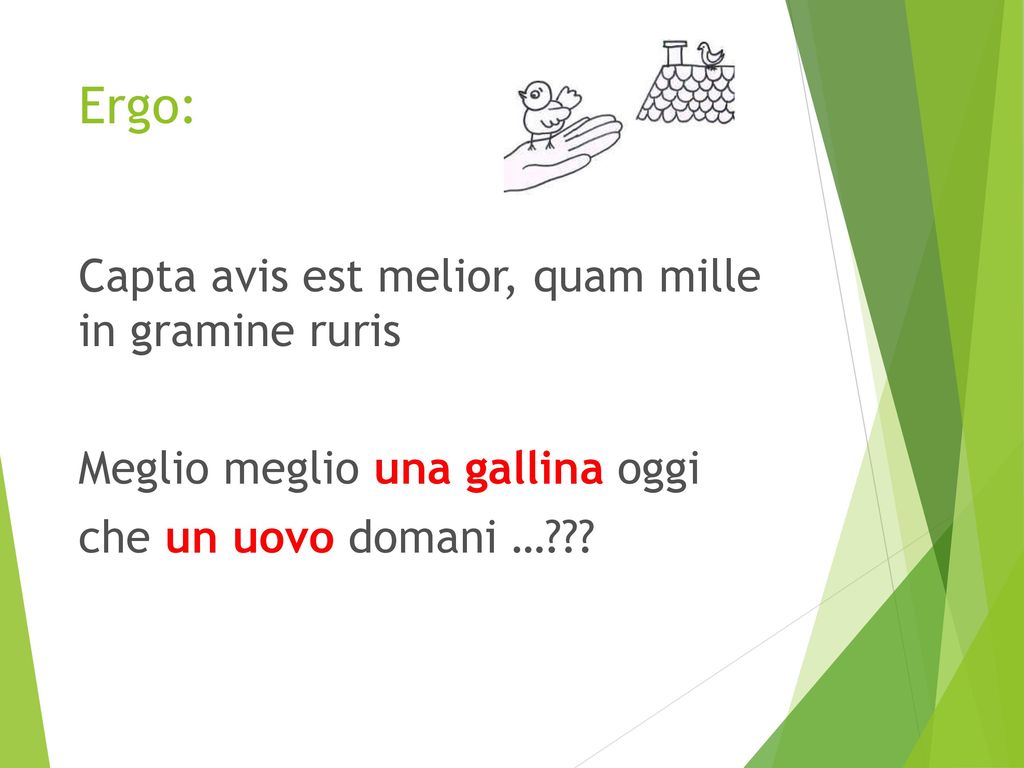 Ergo:

Capta avis est melior, quam mille in gramine ruris

Meglio meglio una gallina oggi
che un uovo domani …???